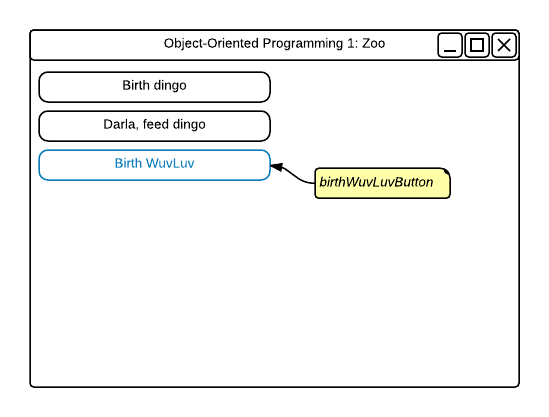 Object-Oriented Programming 1: Zoo

Birth dingo

Darla, feed dingo

Birth WuvLuv

birthWuvLuvButton